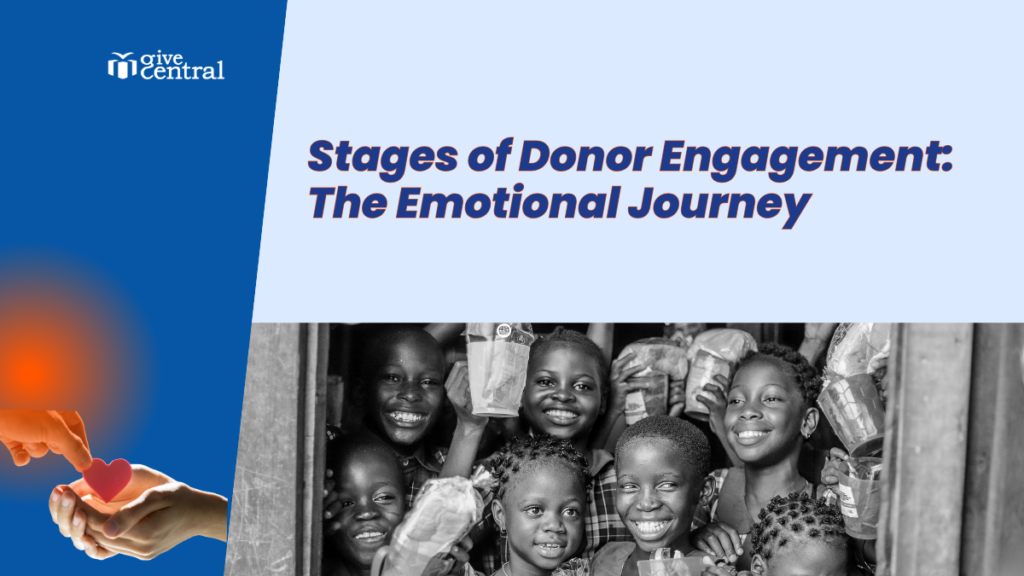 give central

Stages of Donor Engagement: The Emotional Journey